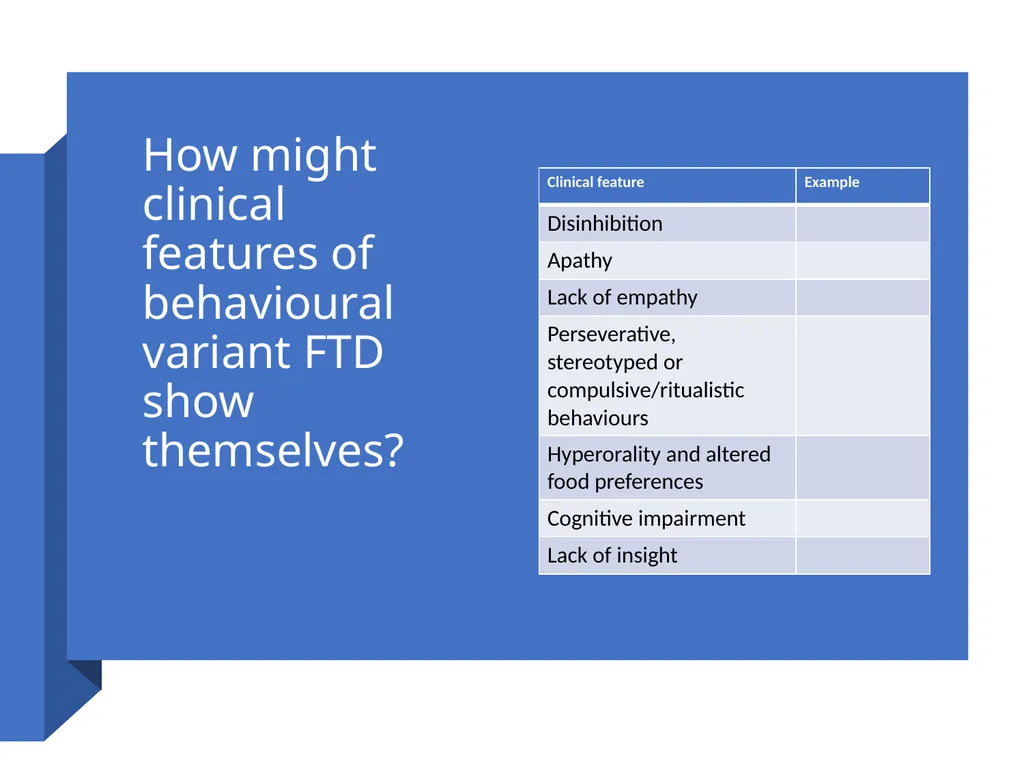 How might clinical features of behavioural variant FTD show themselves?

| Clinical feature | Example |
|---|---|
| Disinhibition | |
| Apathy | |
| Lack of empathy | |
| Perseverative, stereotyped or compulsive/ritualistic behaviours | |
| Hyperorality and altered food preferences | |
| Cognitive impairment | |
| Lack of insight | |